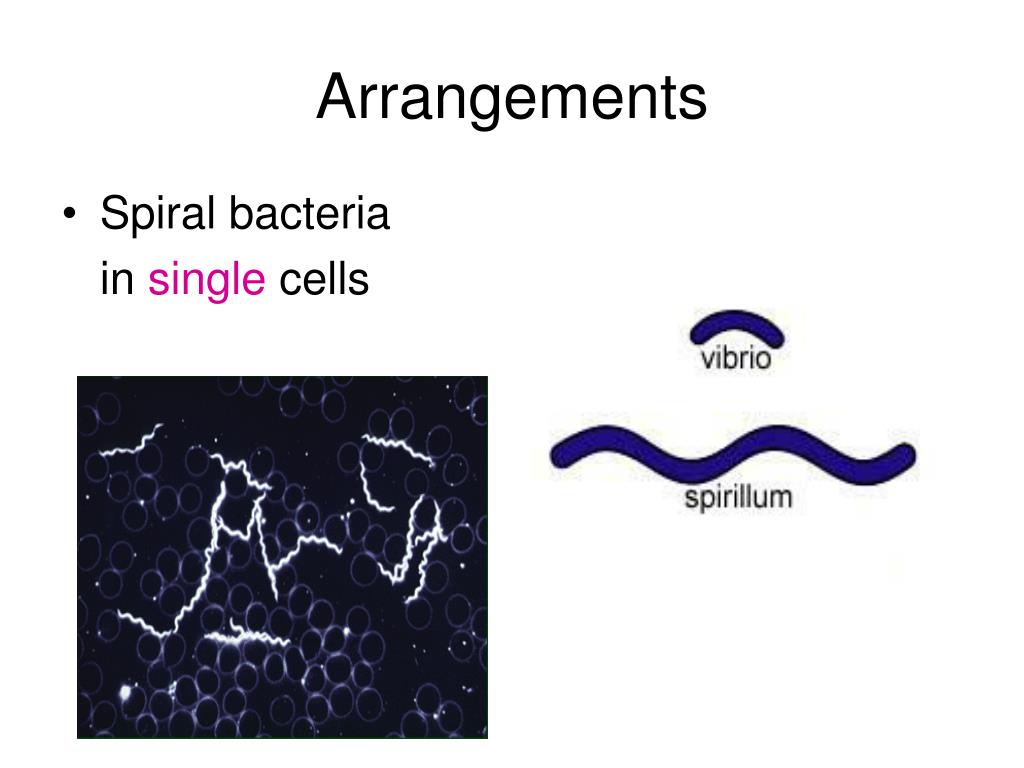 Arrangements

• Spiral bacteria in single cells

vibrio

spirillum